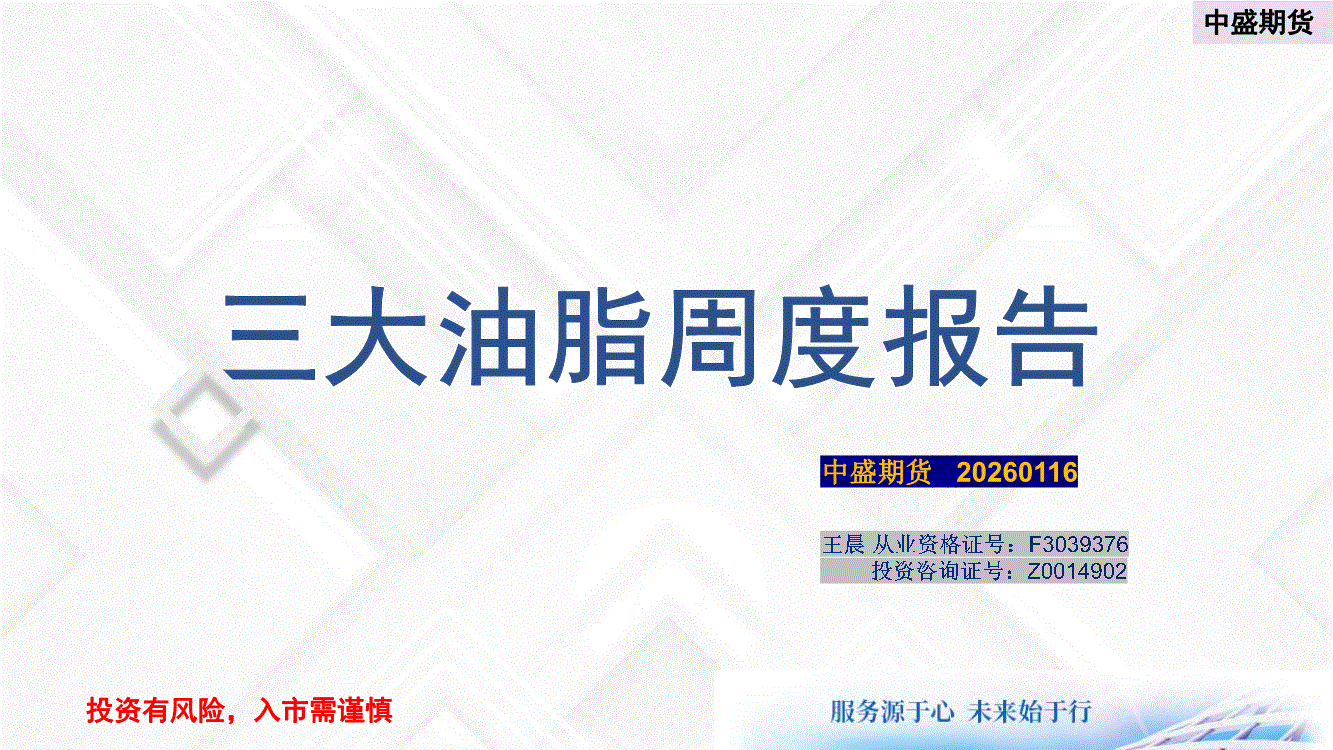 中盛期货

三大油脂周度报告

中盛期货 20260116

王晨 从业资格证号：F3039376
投资咨询证号：Z0014902

投资有风险，入市需谨慎

服务源于心 未来始于行